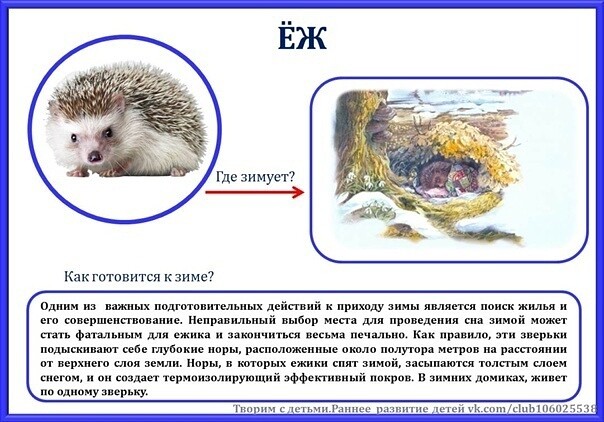 ЁЖ

Где зимует?

Как готовится к зиме?

Одним из важных подготовительных действий к приходу зимы является поиск жилья и его совершенствование. Неправильный выбор места для проведения сна зимой может стать фатальным для ежика и закончиться весьма печально. Как правило, эти зверьки подыскивают себе глубокие норы, расположенные около полутора метров на расстоянии от верхнего слоя земли. Норы, в которых ежики спят зимой, засыпаются толстым слоем снегом, и он создает термоизолирующий эффективный покров. В зимних домиках, живет по одному зверьку.

Творим с детьми.Раннее развитие детей vk.com/club106025538